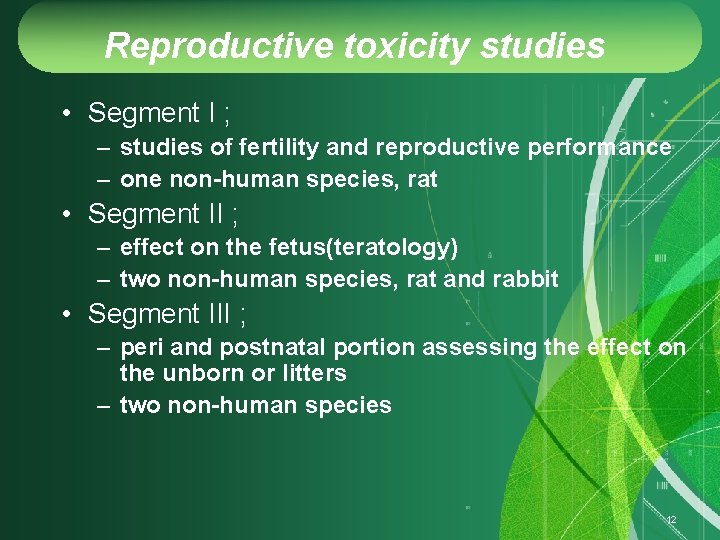 Reproductive toxicity studies

• Segment I ;
– studies of fertility and reproductive performance
– one non-human species, rat

• Segment II ;
– effect on the fetus(teratology)
– two non-human species, rat and rabbit

• Segment III ;
– peri and postnatal portion assessing the effect on the unborn or litters
– two non-human species

12